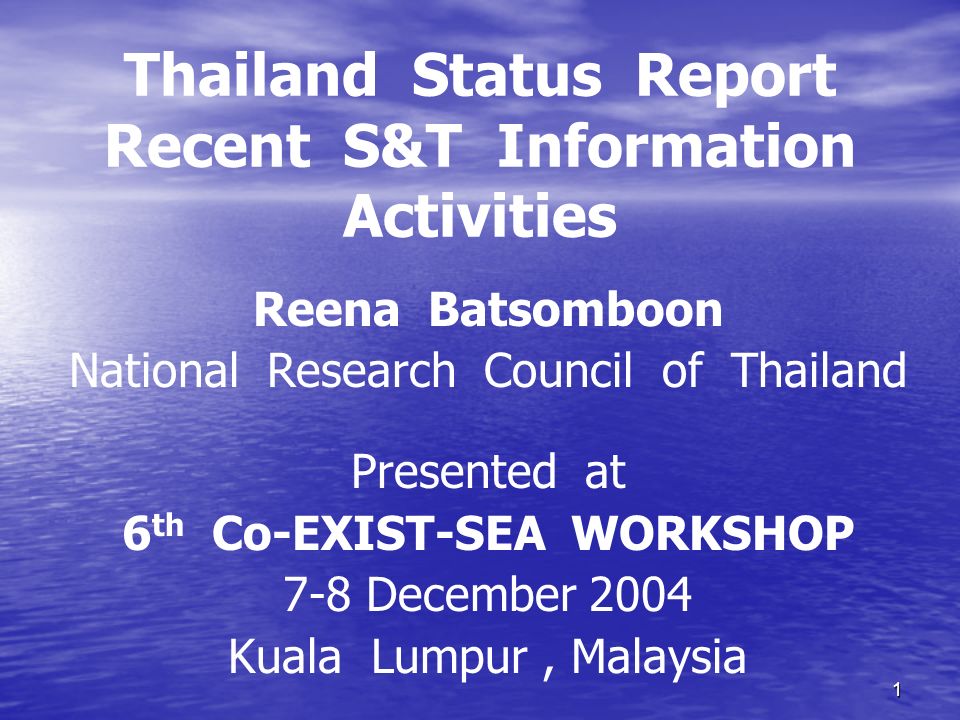 Thailand Status Report
Recent S&T Information Activities

Reena Batsomboon
National Research Council of Thailand

Presented at
6th Co-EXIST-SEA WORKSHOP
7-8 December 2004
Kuala Lumpur , Malaysia

1